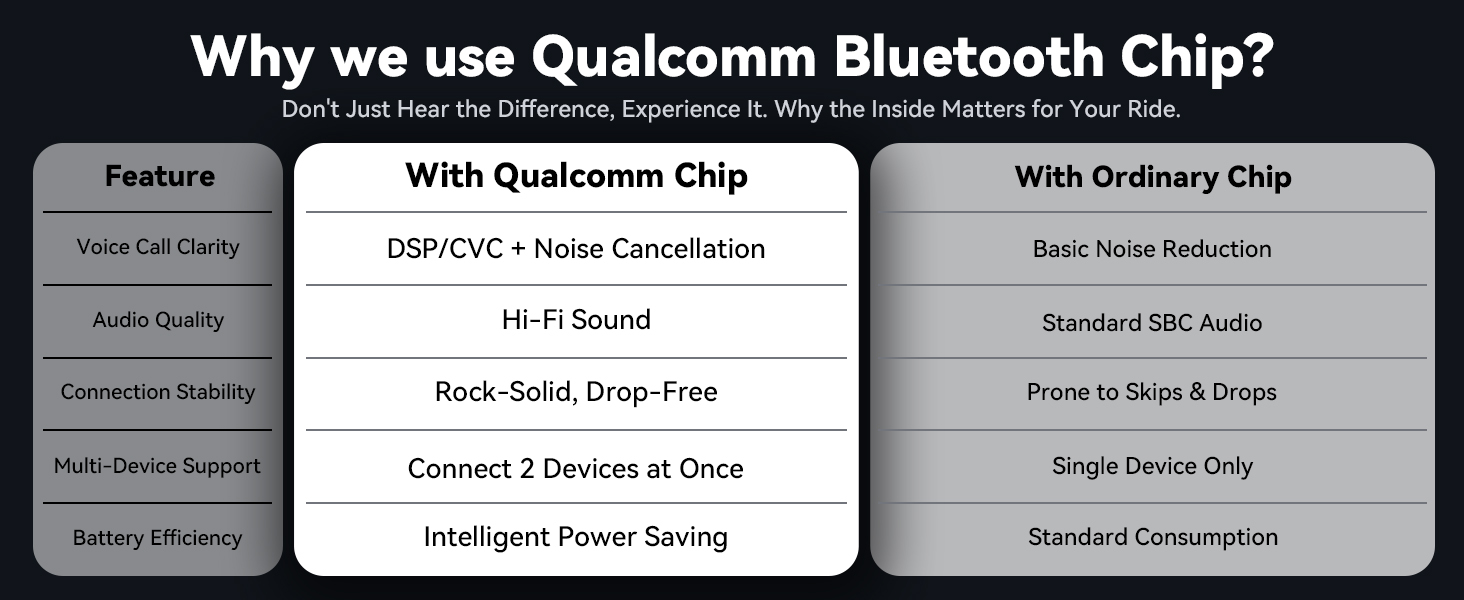 Why we use Qualcomm Bluetooth Chip?

Don't Just Hear the Difference, Experience It. Why the Inside Matters for Your Ride.

| Feature | With Qualcomm Chip | With Ordinary Chip |
|---|---|---|
| Voice Call Clarity | DSP/CVC + Noise Cancellation | Basic Noise Reduction |
| Audio Quality | Hi-Fi Sound | Standard SBC Audio |
| Connection Stability | Rock-Solid, Drop-Free | Prone to Skips & Drops |
| Multi-Device Support | Connect 2 Devices at Once | Single Device Only |
| Battery Efficiency | Intelligent Power Saving | Standard Consumption |